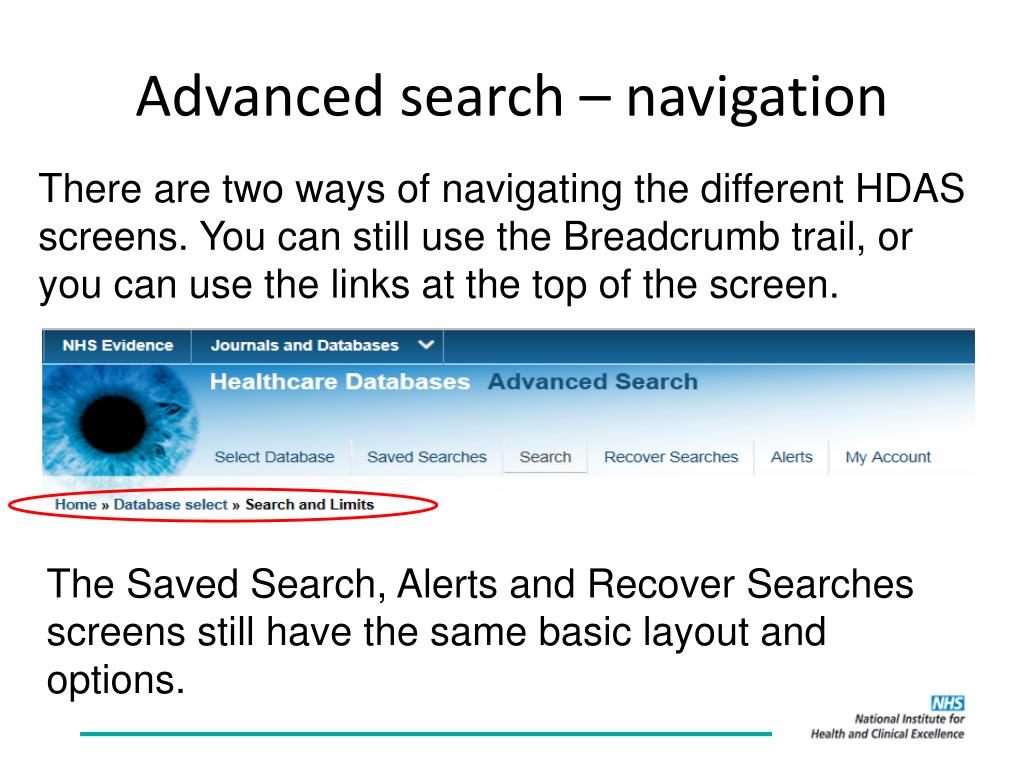 Advanced search – navigation

There are two ways of navigating the different HDAS screens. You can still use the Breadcrumb trail, or you can use the links at the top of the screen.

NHS Evidence
Journals and Databases

Healthcare Databases Advanced Search

Select Database
Saved Searches
Search
Recover Searches
Alerts
My Account

Home » Database select » Search and Limits

The Saved Search, Alerts and Recover Searches screens still have the same basic layout and options.

NHS
National Institute for Health and Clinical Excellence